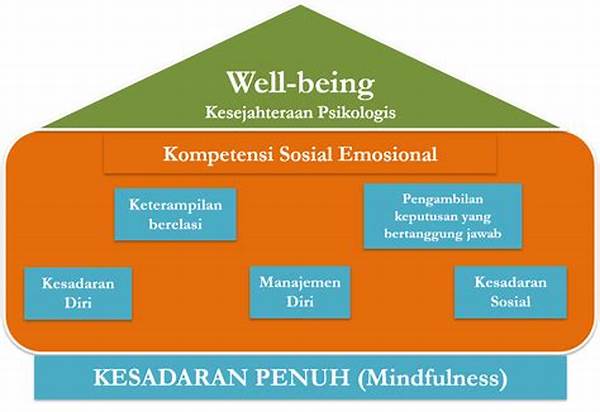 Well-being
Kesejahteraan Psikologis

Kompetensi Sosial Emosional

Keterampilan berelasi

Pengambilan keputusan yang bertanggung jawab

Kesadaran Diri

Manajemen Diri

Kesadaran Sosial

KESADARAN PENUH (Mindfulness)